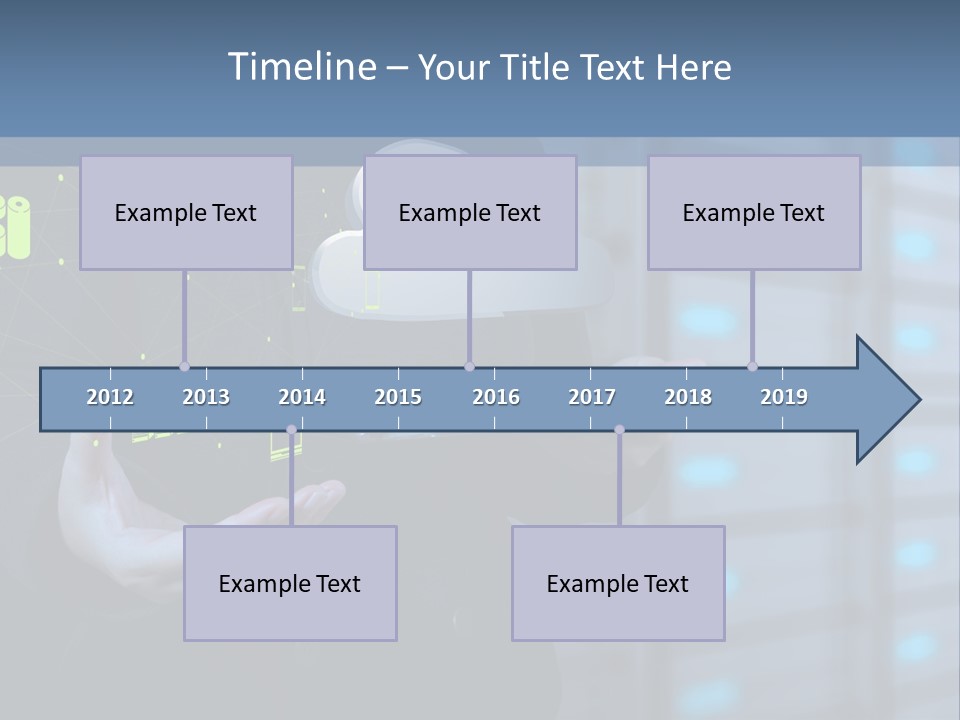 Timeline – Your Title Text Here

Example Text

Example Text

Example Text

2012 2013 2014 2015 2016 2017 2018 2019

Example Text

Example Text